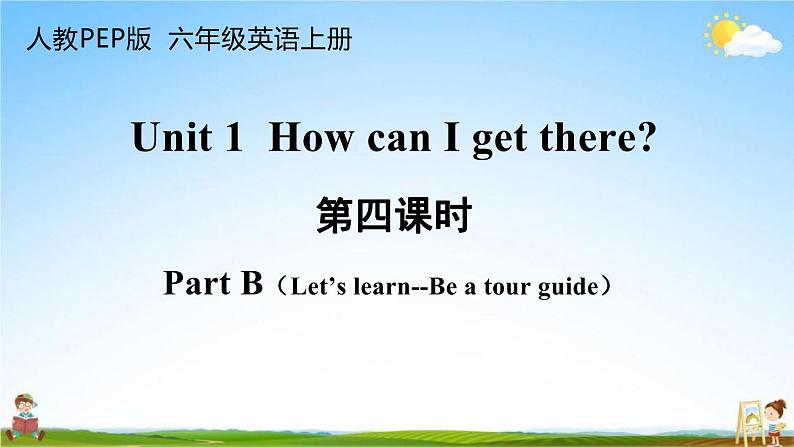 人教PEP版 六年级英语上册

Unit 1 How can I get there?

第四课时

Part B（Let’s learn--Be a tour guide）